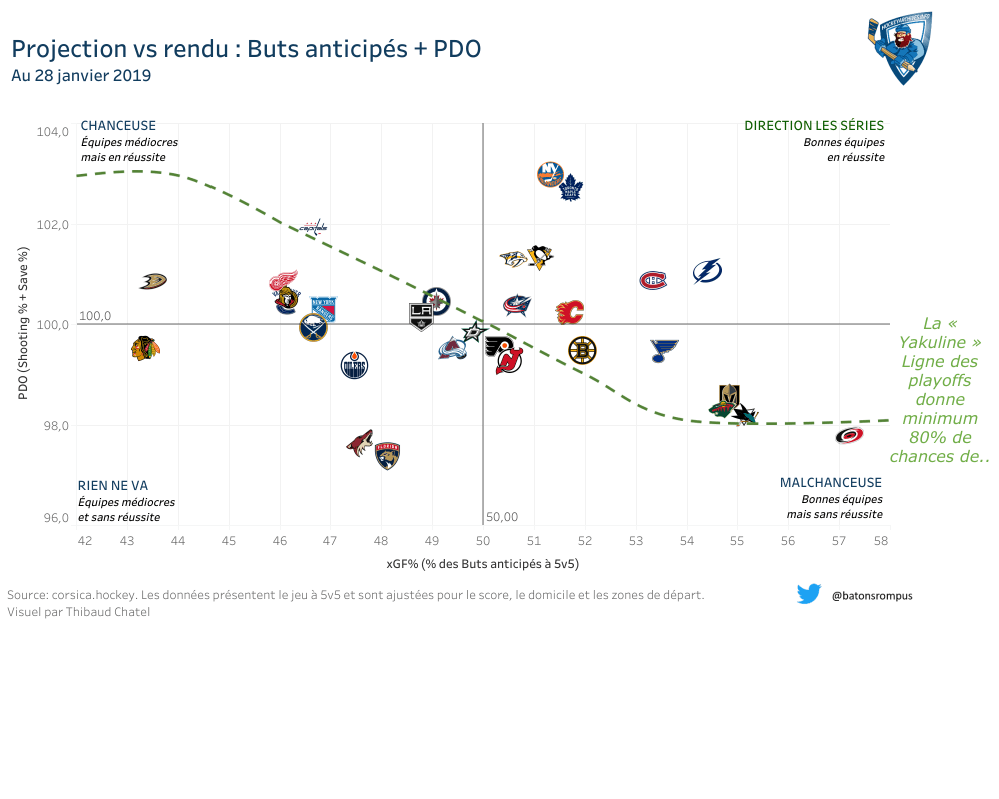 Projection vs rendu : Buts anticipés + PDO
Au 28 janvier 2019

CHANCEUSE
Équipes médiocres mais en réussite

DIRECTION LES SÉRIES
Bonnes équipes en réussite

RIEN NE VA
Équipes médiocres et sans réussite

MALCHANCEUSE
Bonnes équipes mais sans réussite

La « Yakuline » Ligne des playoffs donne minimum 80% de chances de..

PDO (Shooting % + Save %)

104,0
102,0
100,0
98,0
96,0

100,0
50,00

42 43 44 45 46 47 48 49 50 51 52 53 54 55 56 57 58

xGF% (% des Buts anticipés à 5v5)

Source: corsica.hockey. Les données présentent le jeu à 5v5 et sont ajustées pour le score, le domicile et les zones de départ.
Visuel par Thibaud Chatel

@batonsrompus